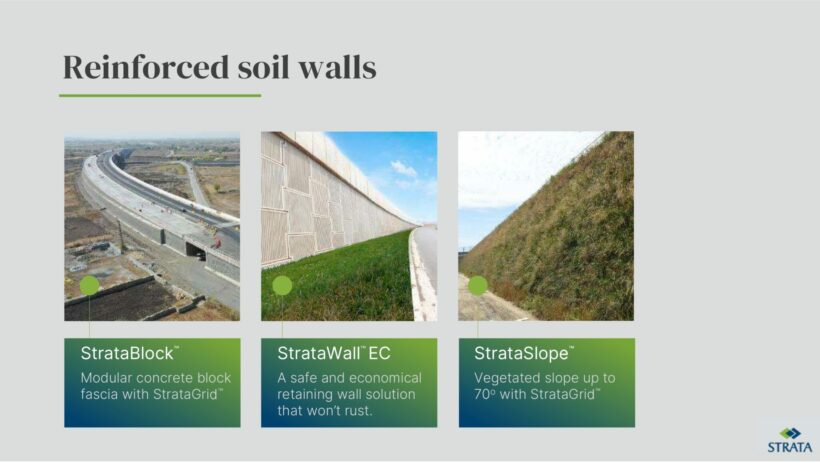 Reinforced soil walls

StrataBlock™

Modular concrete block fascia with StrataGrid™

StrataWall™ EC

A safe and economical retaining wall solution that won't rust.

StrataSlope™

Vegetated slope up to 70° with StrataGrid™

STRATA